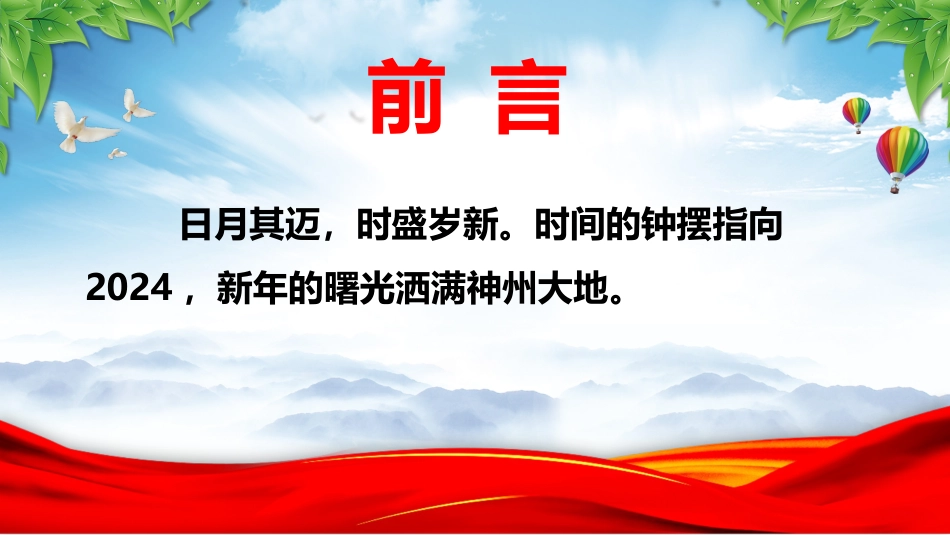 前 言

日月其迈，时盛岁新。时间的钟摆指向2024，新年的曙光洒满神州大地。